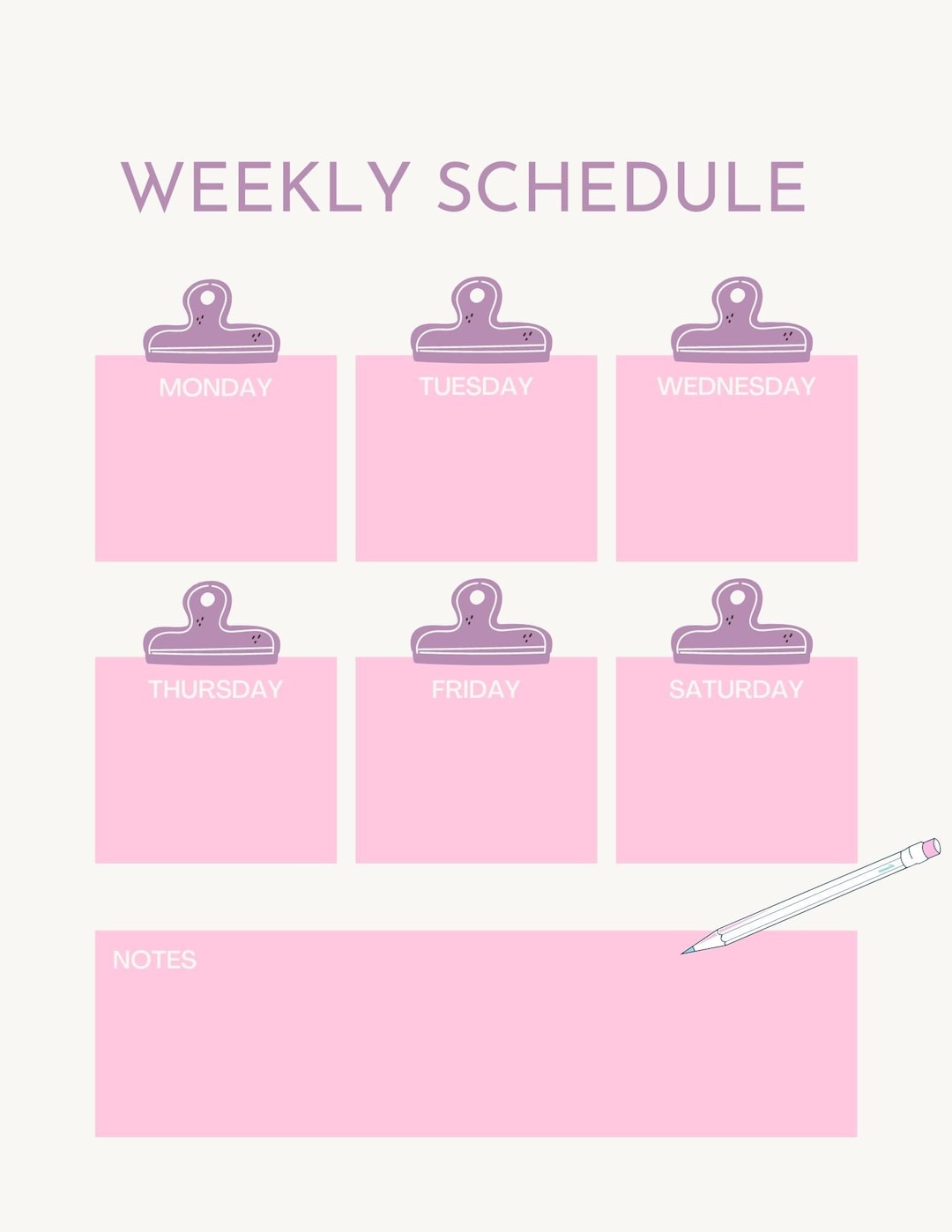 WEEKLY SCHEDULE

MONDAY

TUESDAY

WEDNESDAY

THURSDAY

FRIDAY

SATURDAY

NOTES